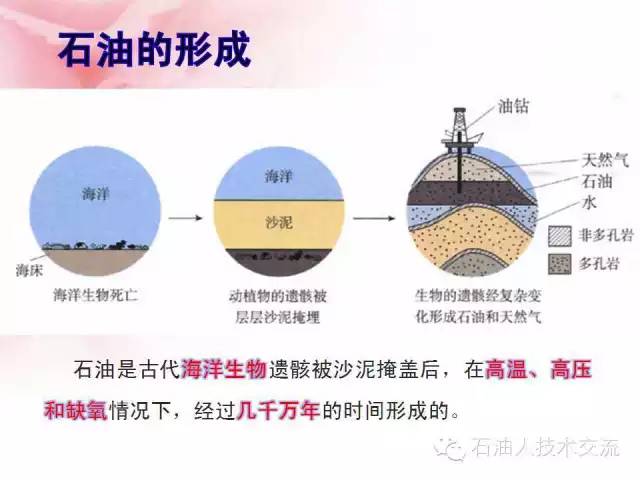 石油的形成

海洋

海床

海洋生物死亡

海洋

沙泥

动植物的遗骸被层层沙泥掩埋

油钻

天然气

石油

水

非多孔岩

多孔岩

生物的遗骸经复杂变化形成石油和天然气

石油是古代海洋生物遗骸被沙泥掩盖后，在高温、高压和缺氧情况下，经过几千万年的时间形成的。

石油人技术交流